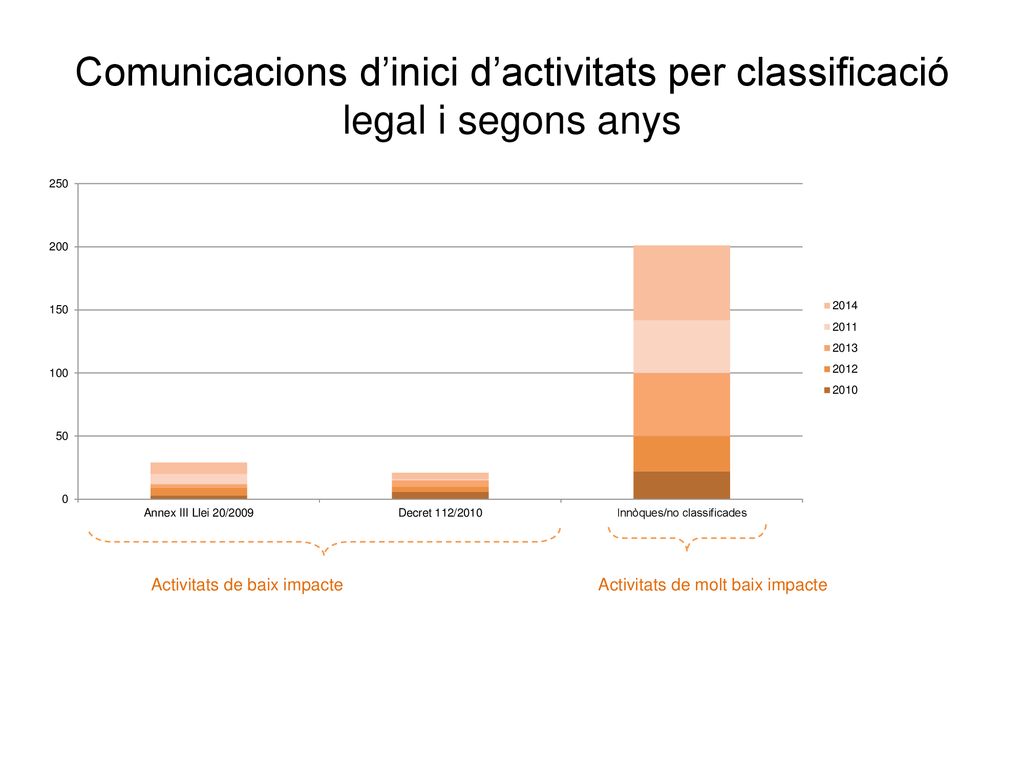 Comunicacions d’inici d’activitats per classificació legal i segons anys

250
200
150
100
50
0

Annex III Llei 20/2009
Decret 112/2010
Innòques/no classificades

2014
2011
2013
2012
2010

Activitats de baix impacte
Activitats de molt baix impacte